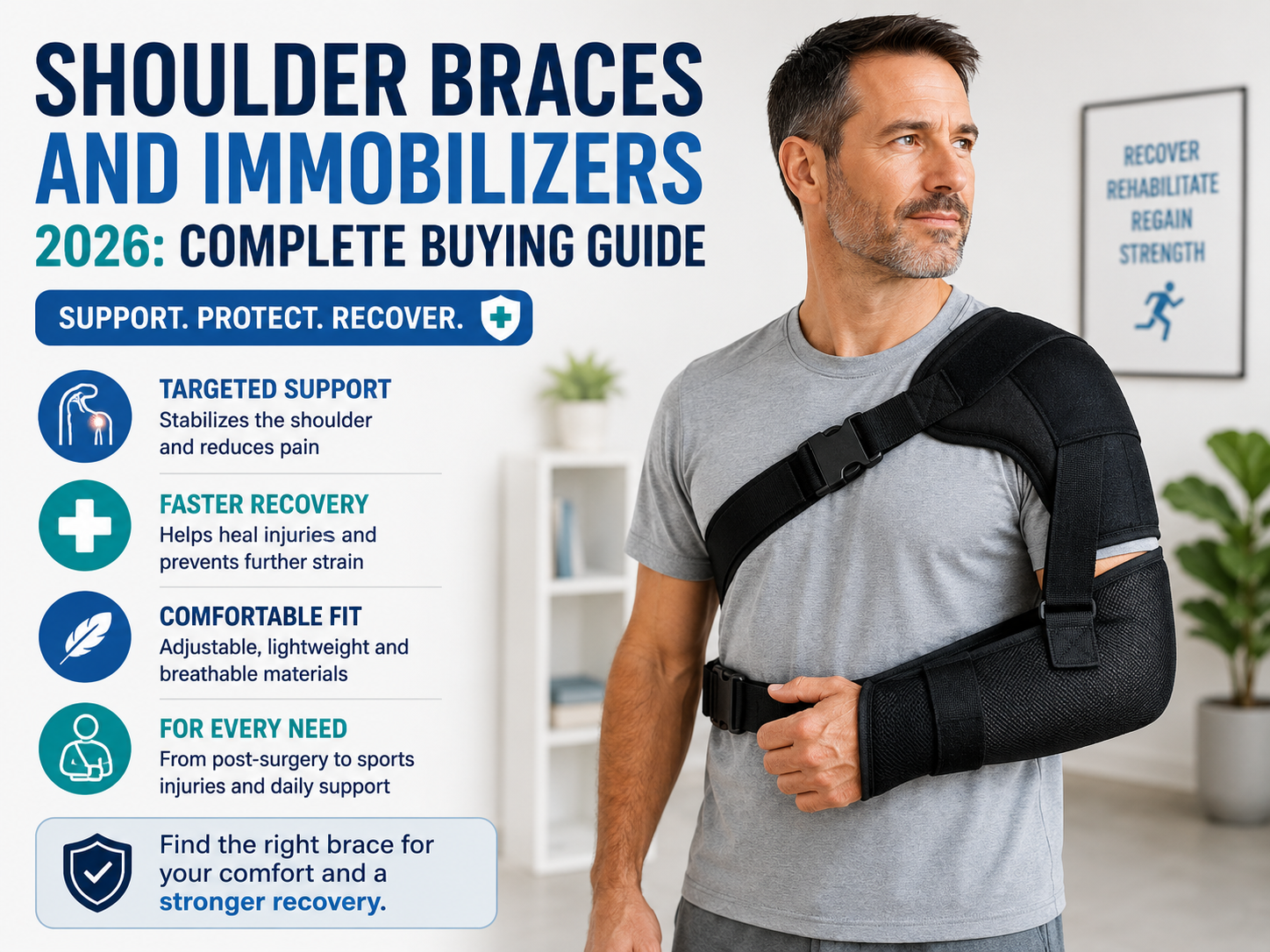 SHOULDER BRACES AND IMMOBILIZERS
2026: COMPLETE BUYING GUIDE

SUPPORT. PROTECT. RECOVER.

TARGETED SUPPORT
Stabilizes the shoulder and reduces pain

FASTER RECOVERY
Helps heal injuries and prevents further strain

COMFORTABLE FIT
Adjustable, lightweight and breathable materials

FOR EVERY NEED
From post-surgery to sports injuries and daily support

Find the right brace for your comfort and a stronger recovery.

RECOVER
REHABILITATE
REGAIN
STRENGTH